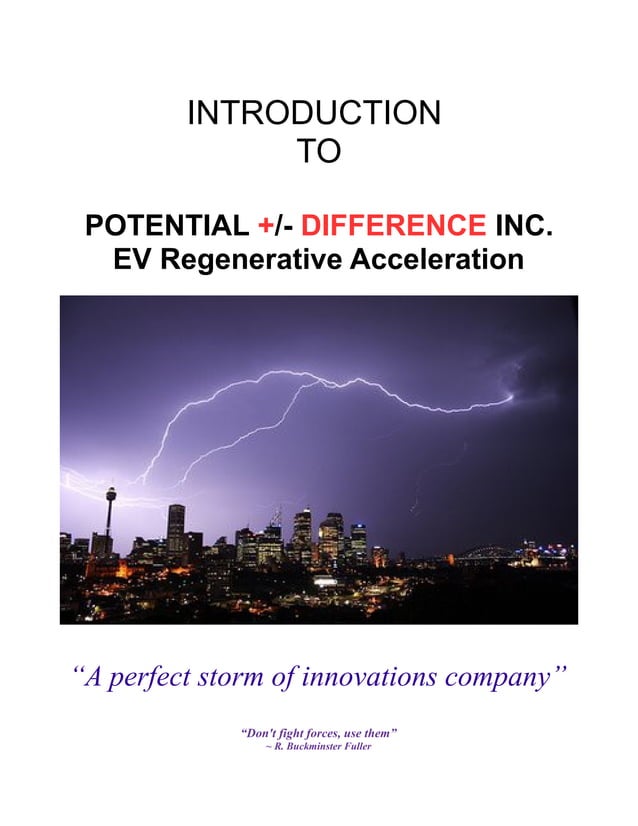 INTRODUCTION
TO

POTENTIAL +/- DIFFERENCE INC.
EV Regenerative Acceleration

"A perfect storm of innovations company"

"Don't fight forces, use them"
~ R. Buckminster Fuller